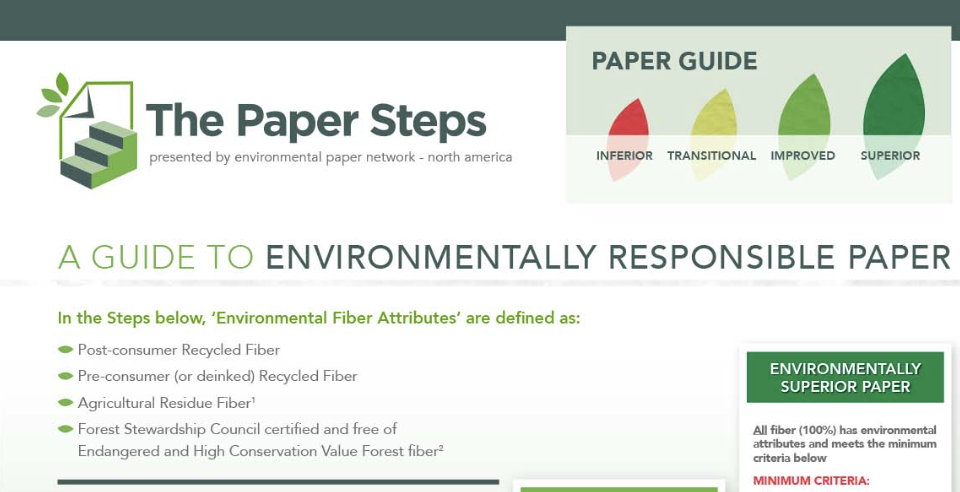 The Paper Steps
presented by environmental paper network - north america

PAPER GUIDE
INFERIOR TRANSITIONAL IMPROVED SUPERIOR

A GUIDE TO ENVIRONMENTALLY RESPONSIBLE PAPER

In the Steps below, 'Environmental Fiber Attributes' are defined as:

Post-consumer Recycled Fiber
Pre-consumer (or deinked) Recycled Fiber
Agricultural Residue Fiber$^1$
Forest Stewardship Council certified and free of Endangered and High Conservation Value Forest fiber$^2$

ENVIRONMENTALLY SUPERIOR PAPER

All fiber (100%) has environmental attributes and meets the minimum criteria below

MINIMUM CRITERIA: